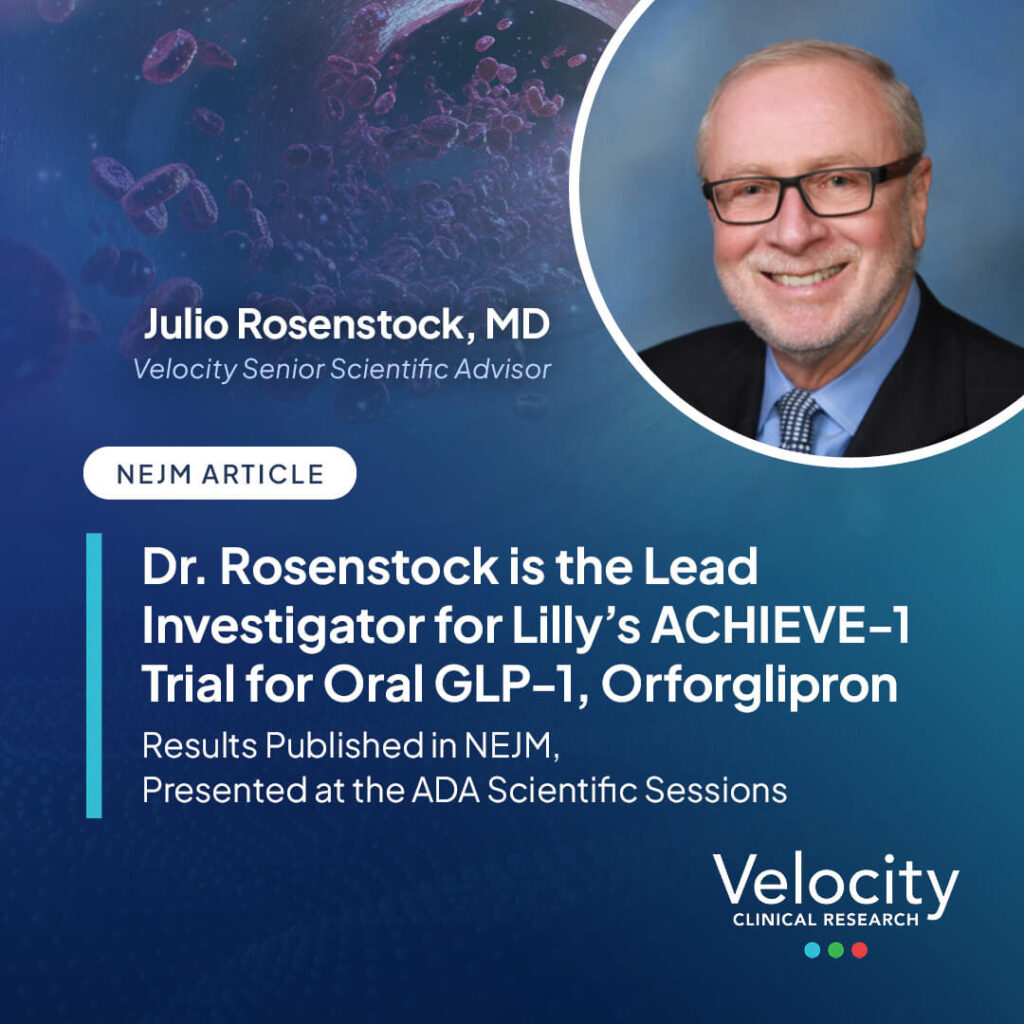 Julio Rosenstock, MD
Velocity Senior Scientific Advisor

NEJM ARTICLE

Dr. Rosenstock is the Lead Investigator for Lilly's ACHIEVE-1 Trial for Oral GLP-1, Orforglipron

Results Published in NEJM, Presented at the ADA Scientific Sessions

Velocity
CLINICAL RESEARCH